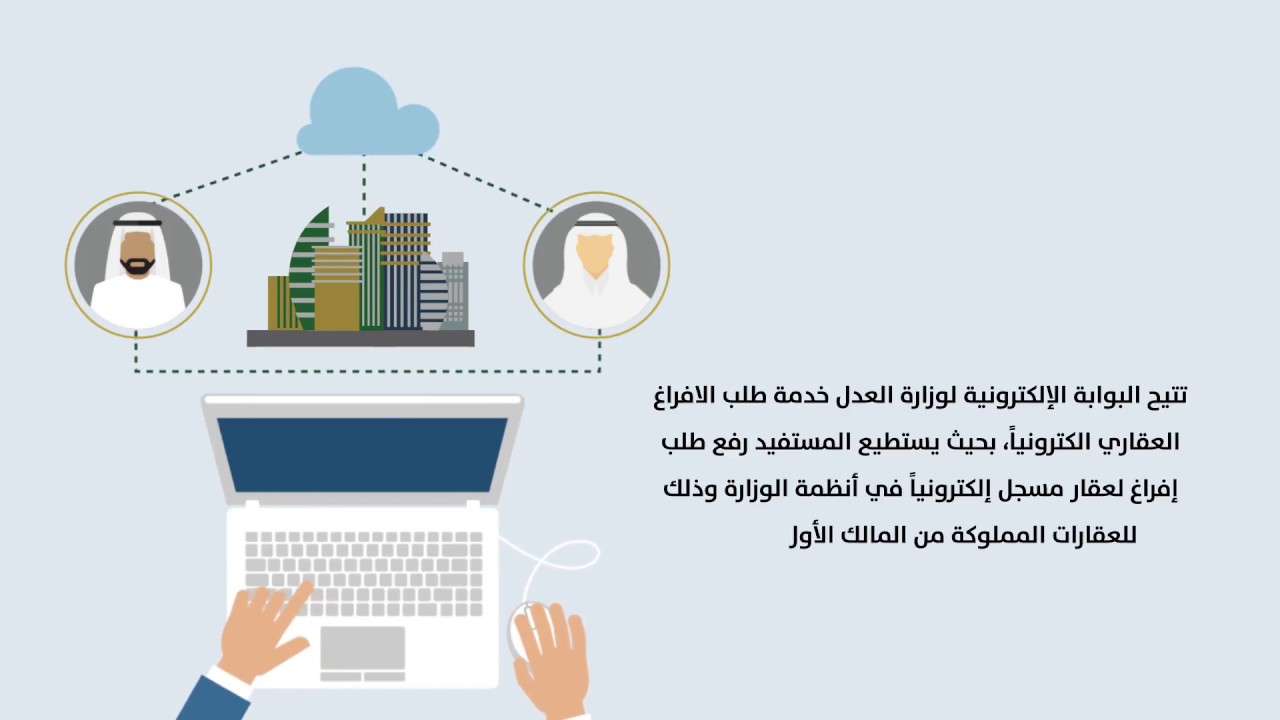 تتيح البوابة الإلكترونية لوزارة العدل خدمة طلب الافراغ العقاري الكترونياً، بحيث يستطيع المستفيد رفع طلب إفراغ لعقار مسجل إلكترونياً في أنظمة الوزارة وذلك للعقارات المملوكة من المالك الأول